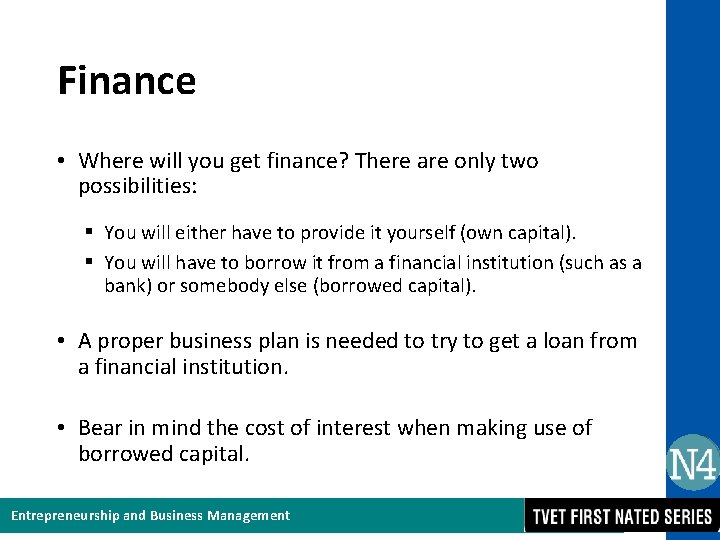 Finance

• Where will you get finance? There are only two possibilities:

▪ You will either have to provide it yourself (own capital).
▪ You will have to borrow it from a financial institution (such as a bank) or somebody else (borrowed capital).

• A proper business plan is needed to try to get a loan from a financial institution.

• Bear in mind the cost of interest when making use of borrowed capital.

N4

Entrepreneurship and Business Management

TVET FIRST NATED SERIES